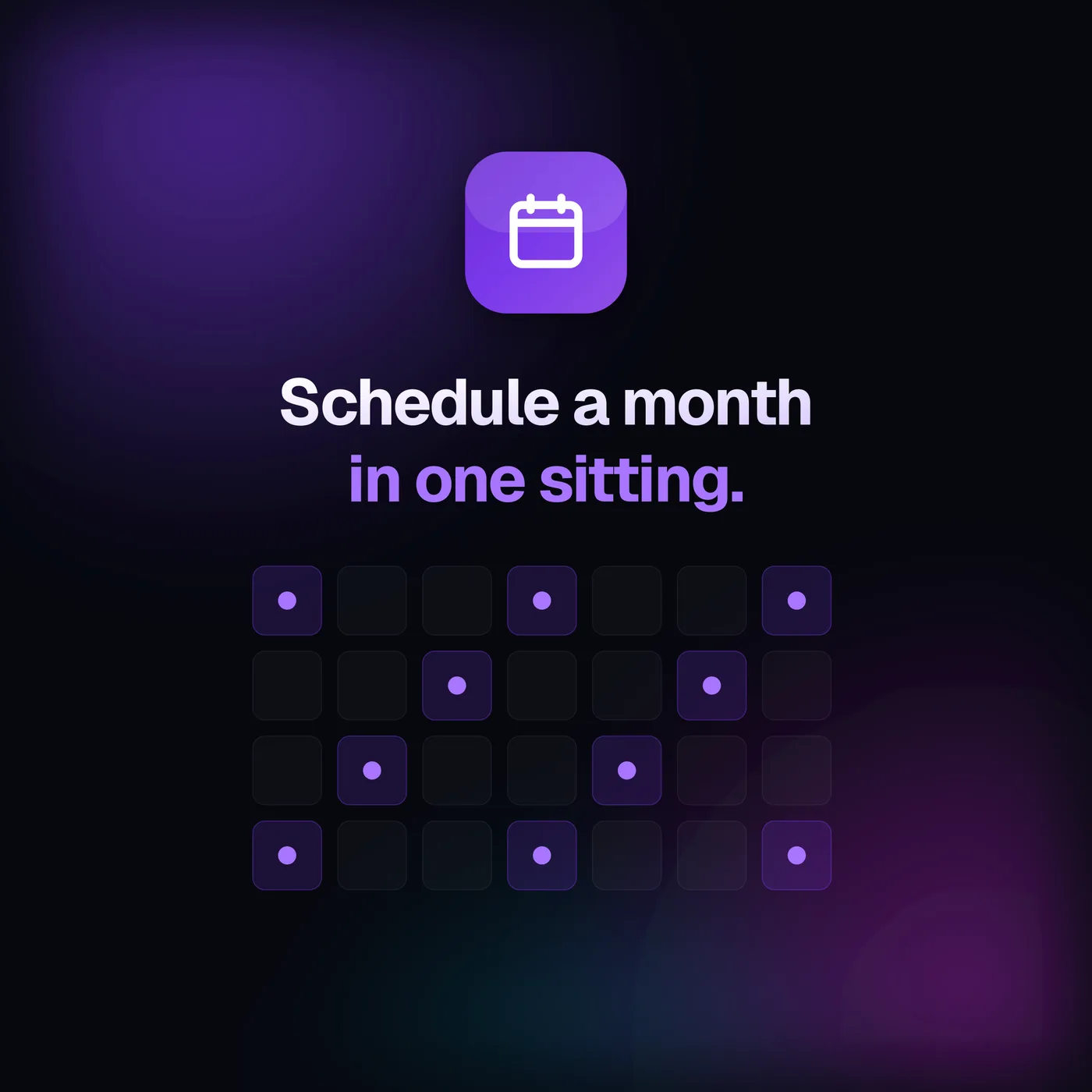 Schedule a month
in one sitting.